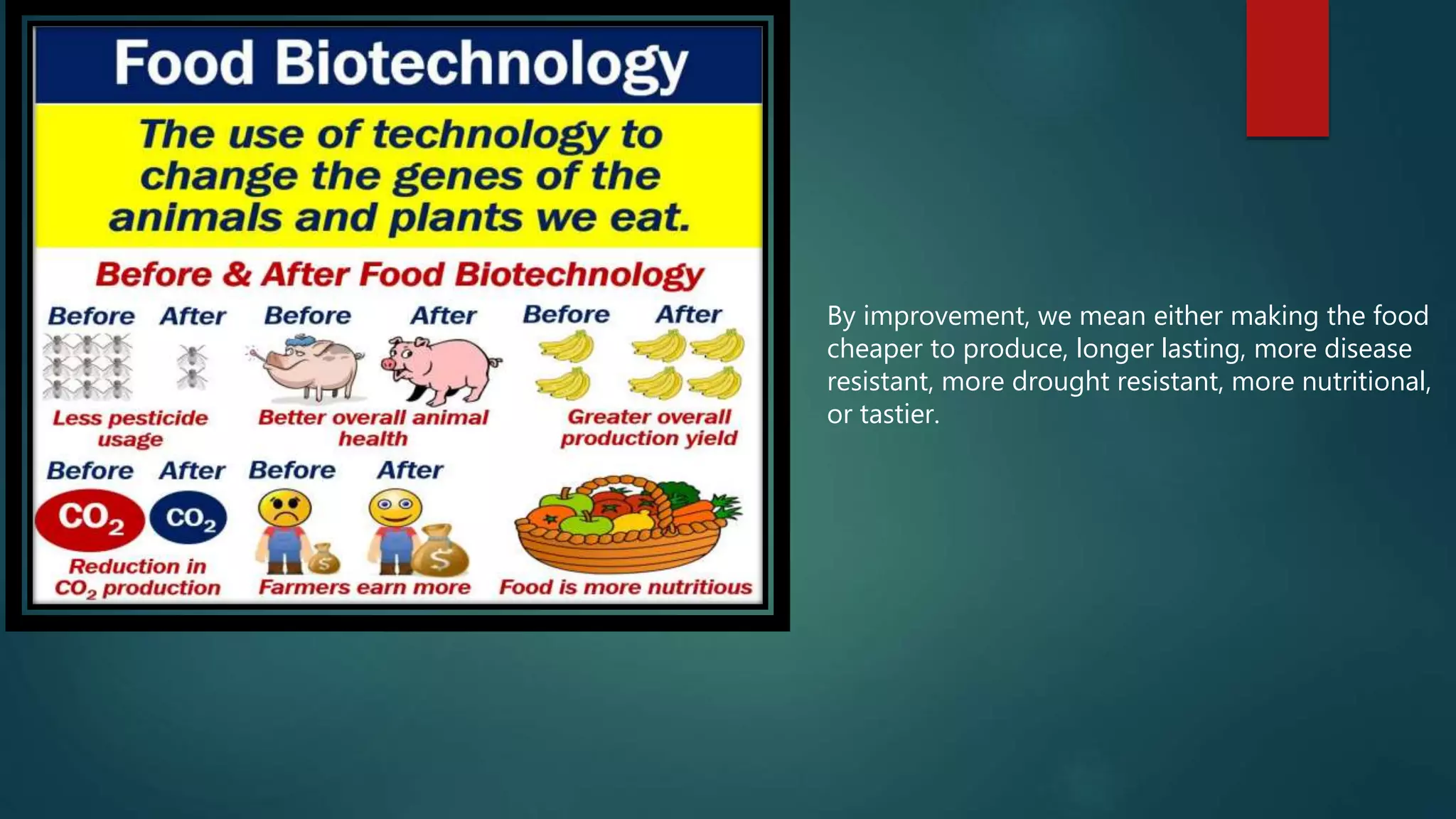 Food Biotechnology

The use of technology to change the genes of the animals and plants we eat.

Before & After Food Biotechnology

Before After
Less pesticide usage

Before After
Better overall animal health

Before After
Greater overall production yield

Before After
$CO_2$ $CO_2$
Reduction in $CO_2$ production

Before After
$ $
Farmers earn more

Food is more nutritious

By improvement, we mean either making the food cheaper to produce, longer lasting, more disease resistant, more drought resistant, more nutritional, or tastier.